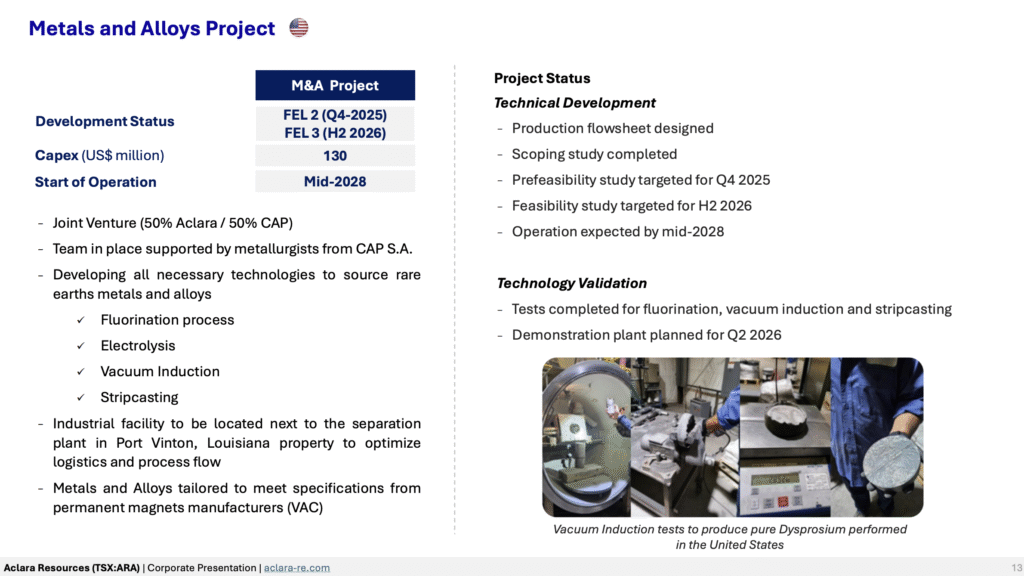 Metals and Alloys Project

| | M&A Project |
|---|---|
| Development Status | FEL 2 (Q4-2025) FEL 3 (H2 2026) |
| Capex (US$ million) | 130 |
| Start of Operation | Mid-2028 |

- Joint Venture (50% Aclara / 50% CAP)
- Team in place supported by metallurgists from CAP S.A.
- Developing all necessary technologies to source rare earths metals and alloys
  ✓ Fluorination process
  ✓ Electrolysis
  ✓ Vacuum Induction
  ✓ Stripcasting
- Industrial facility to be located next to the separation plant in Port Vinton, Louisiana property to optimize logistics and process flow
- Metals and Alloys tailored to meet specifications from permanent magnets manufacturers (VAC)

Project Status

Technical Development
- Production flowsheet designed
- Scoping study completed
- Prefeasibility study targeted for Q4 2025
- Feasibility study targeted for H2 2026
- Operation expected by mid-2028

Technology Validation
- Tests completed for fluorination, vacuum induction and stripcasting
- Demonstration plant planned for Q2 2026

Vacuum Induction tests to produce pure Dysprosium performed in the United States

Aclara Resources (TSX:ARA) | Corporate Presentation | aclara-re.com

13